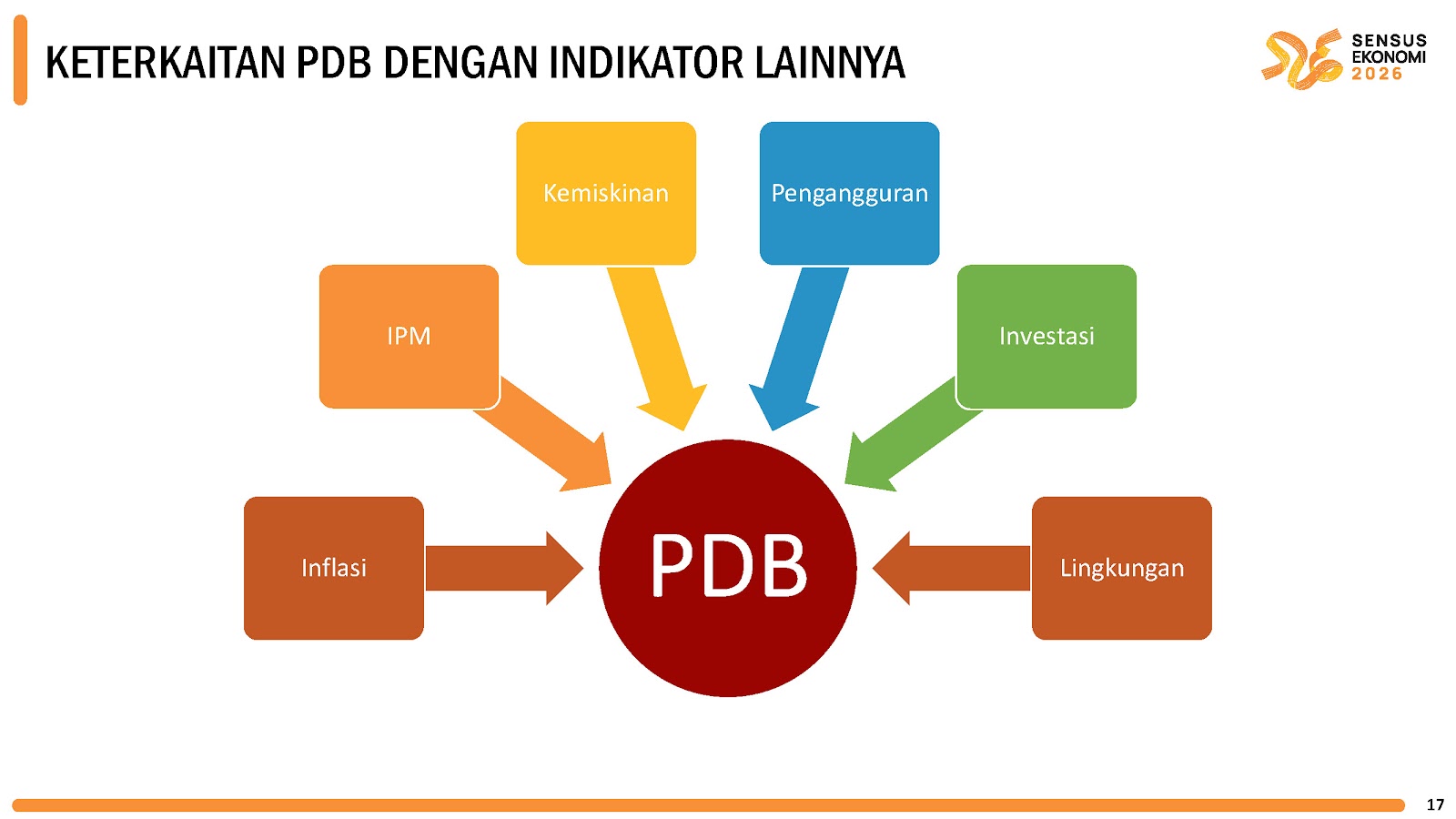 KETERKAITAN PDB DENGAN INDIKATOR LAINNYA

SENSUS EKONOMI 2026

Kemiskinan

Pengangguran

IPM

Investasi

Inflasi

PDB

Lingkungan

17